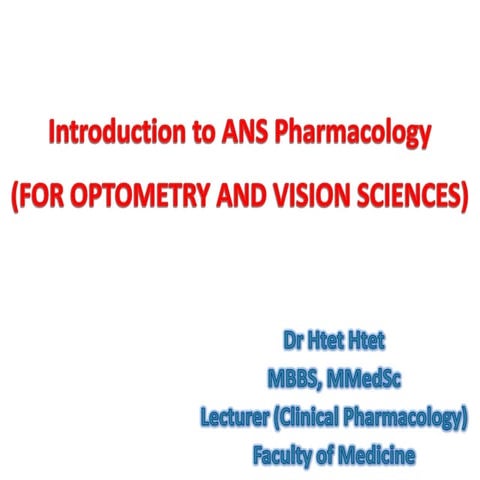 Introduction to ANS Pharmacology
(FOR OPTOMETRY AND VISION SCIENCES)

Dr Htet Htet
MBBS, MMedSc
Lecturer (Clinical Pharmacology)
Faculty of Medicine